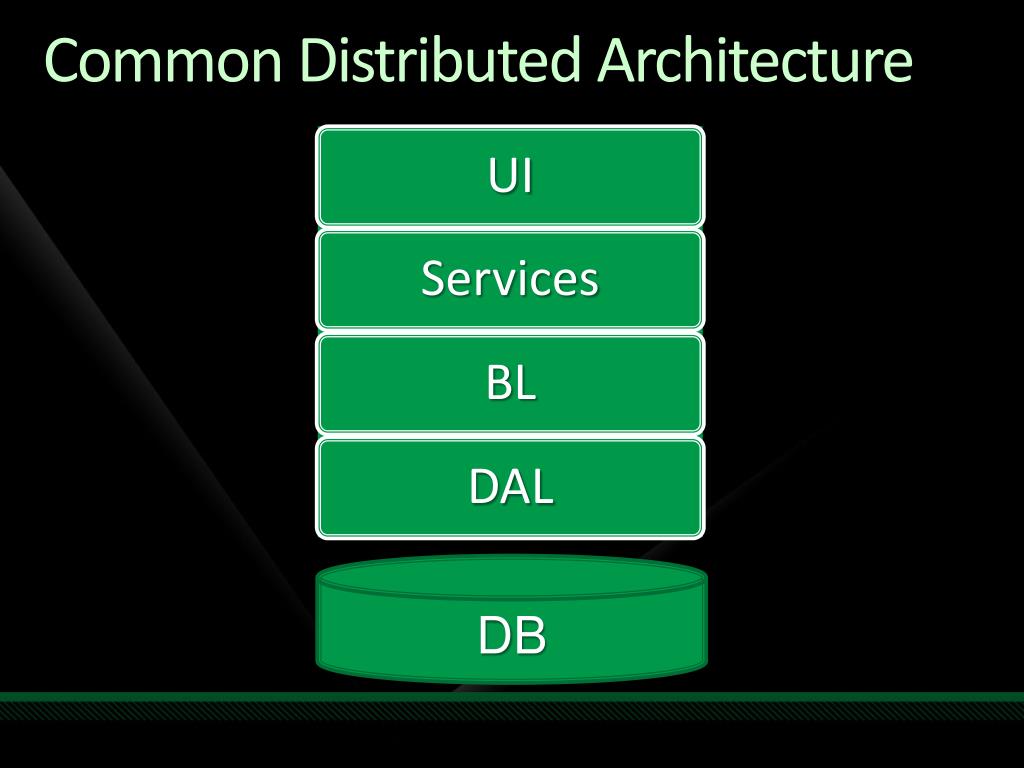 Common Distributed Architecture

UI

Services

BL

DAL

DB